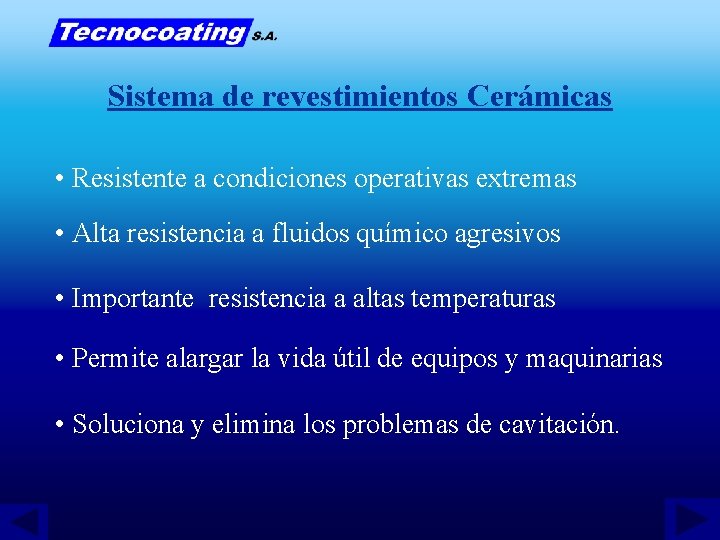 Tecnocoating S.A.

Sistema de revestimientos Cerámicas

• Resistente a condiciones operativas extremas

• Alta resistencia a fluidos químico agresivos

• Importante resistencia a altas temperaturas

• Permite alargar la vida útil de equipos y maquinarias

• Soluciona y elimina los problemas de cavitación.